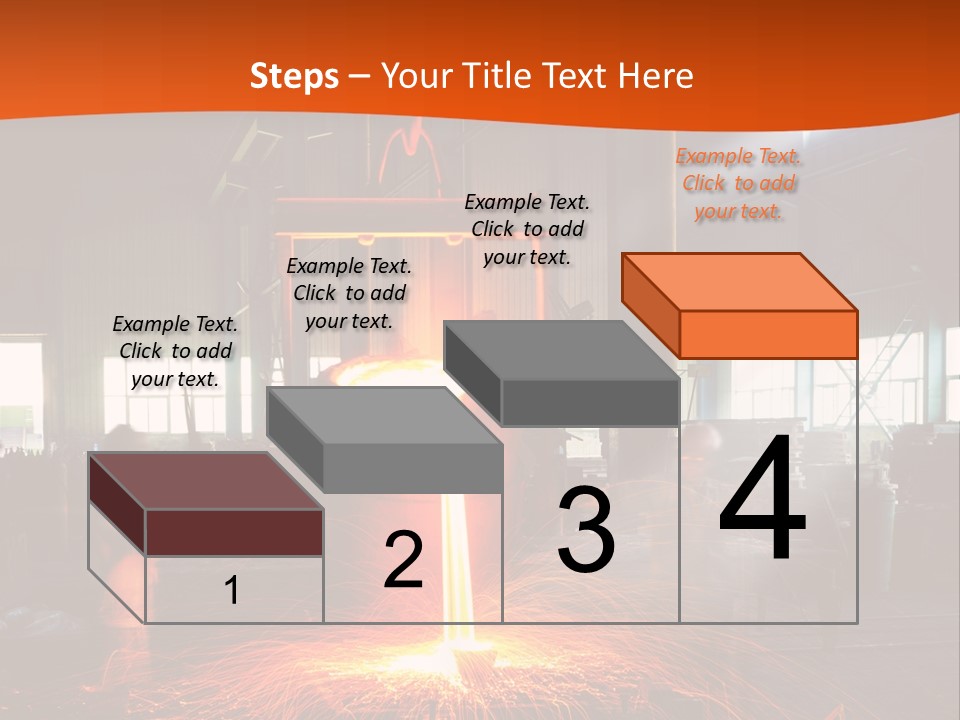 Steps – Your Title Text Here

Example Text. Click to add your text.

Example Text. Click to add your text.

Example Text. Click to add your text.

Example Text. Click to add your text.

1

2

3

4